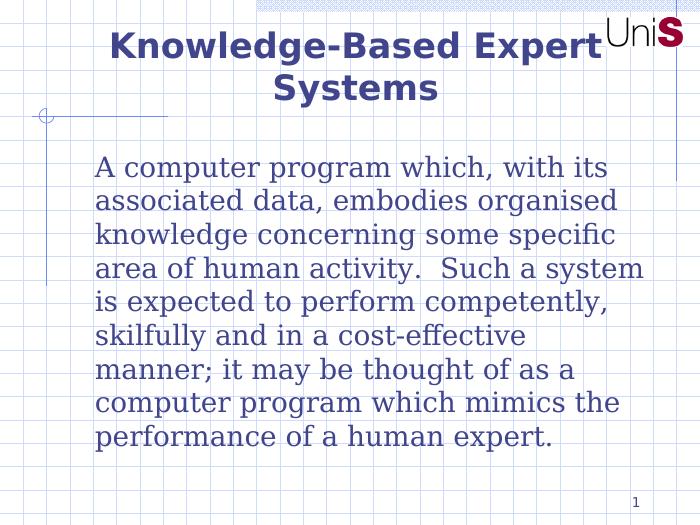 UniS

Knowledge-Based Expert Systems

A computer program which, with its associated data, embodies organised knowledge concerning some specific area of human activity. Such a system is expected to perform competently, skilfully and in a cost-effective manner; it may be thought of as a computer program which mimics the performance of a human expert.

1